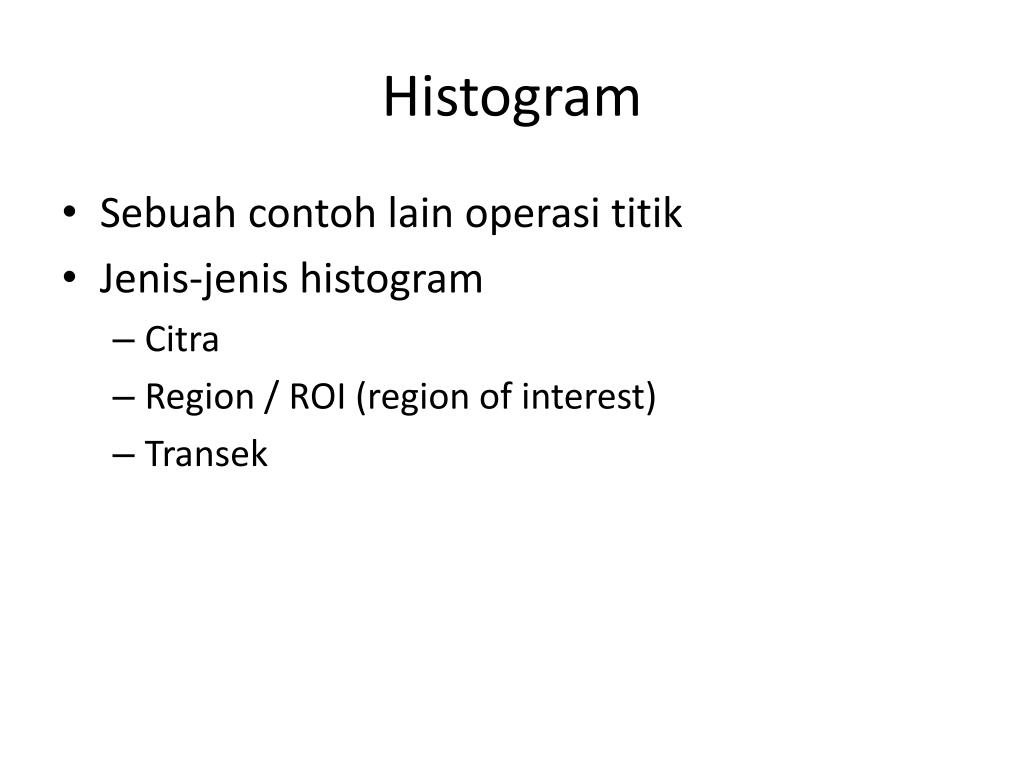 Histogram

• Sebuah contoh lain operasi titik
• Jenis-jenis histogram
– Citra
– Region / ROI (region of interest)
– Transek